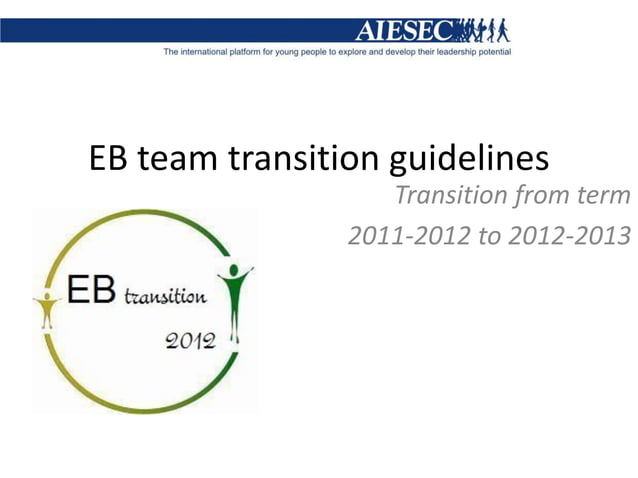 AIESEC

The international platform for young people to explore and develop their leadership potential

EB team transition guidelines

Transition from term 2011-2012 to 2012-2013

EB transition 2012